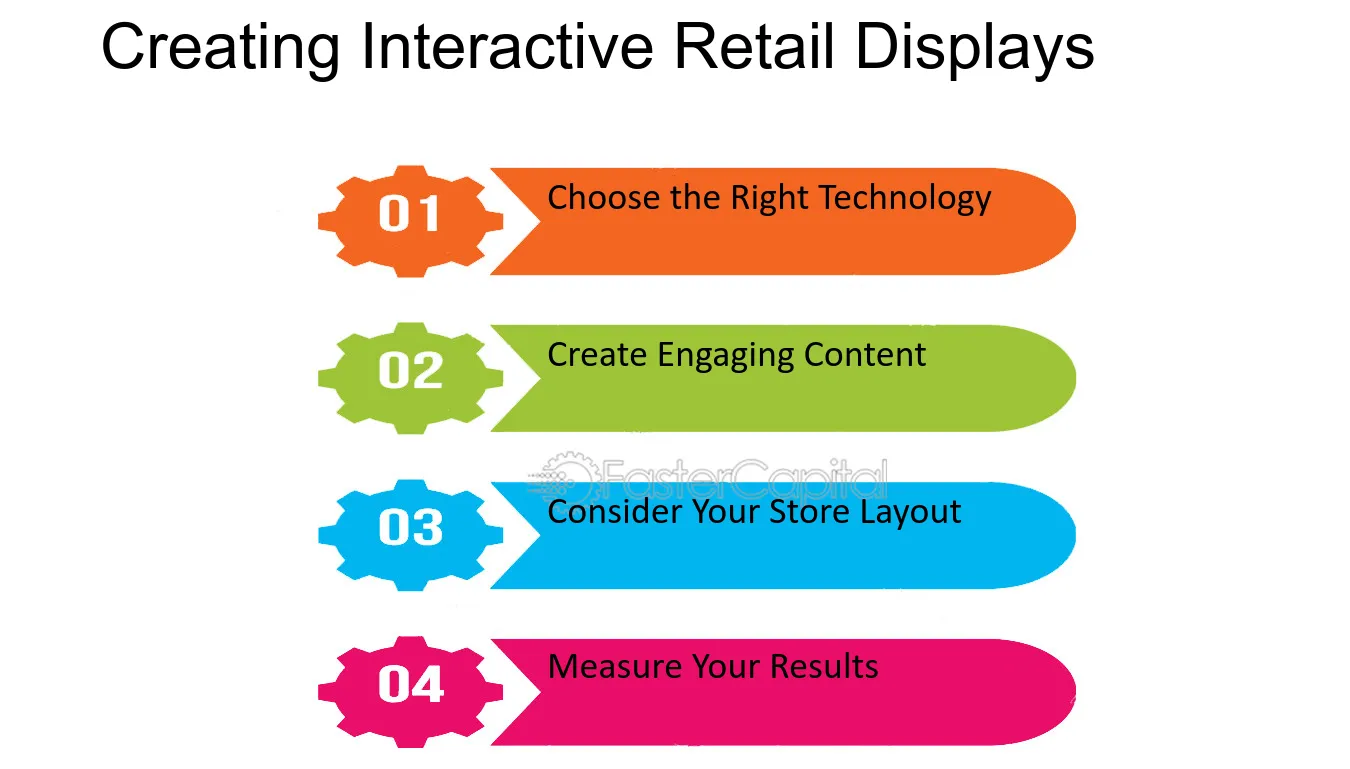 Creating Interactive Retail Displays

01
Choose the Right Technology

02
Create Engaging Content

03
Consider Your Store Layout

04
Measure Your Results

FasterCapital